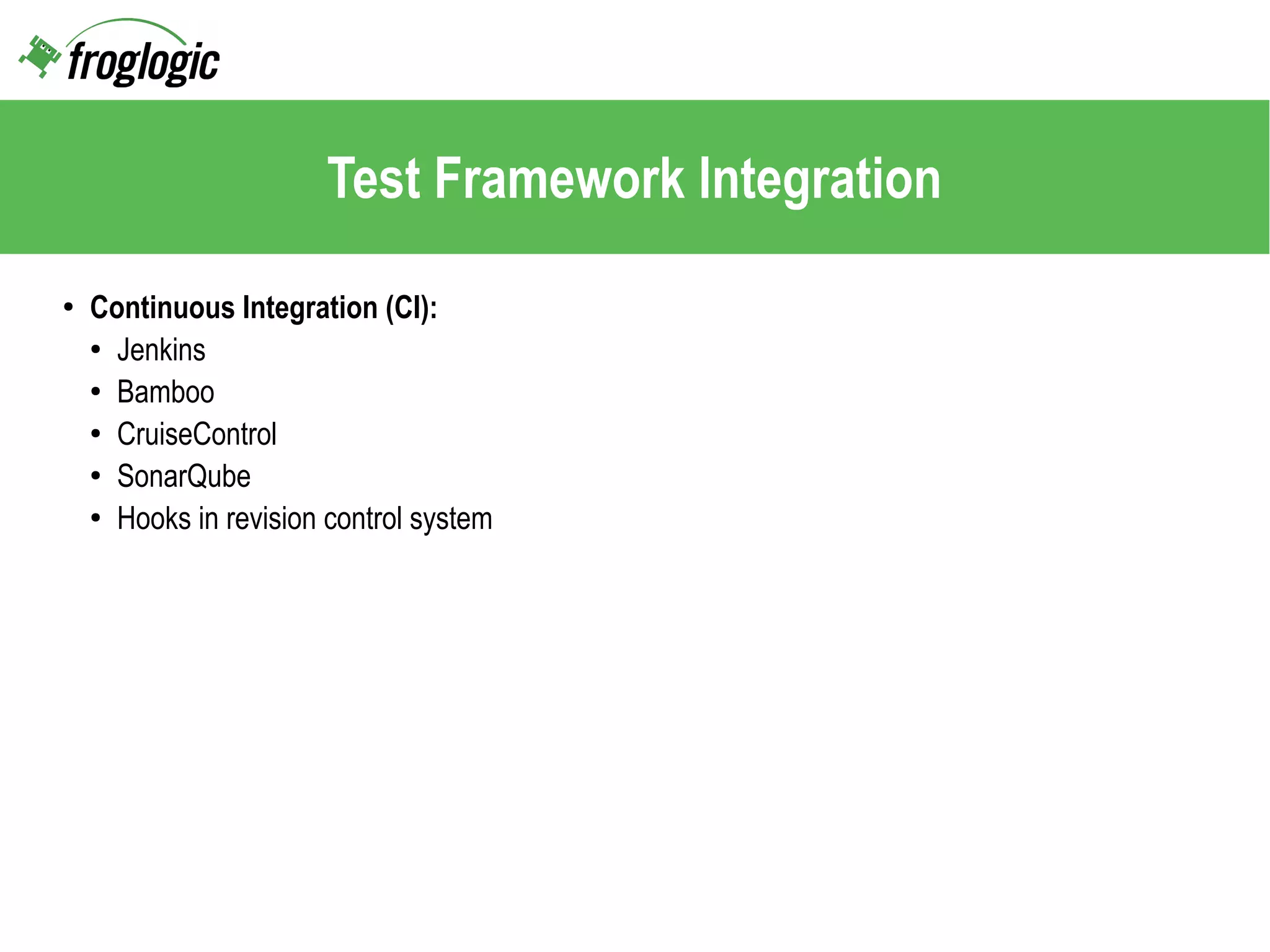 froglogic

Test Framework Integration

• Continuous Integration (CI):
  • Jenkins
  • Bamboo
  • CruiseControl
  • SonarQube
  • Hooks in revision control system